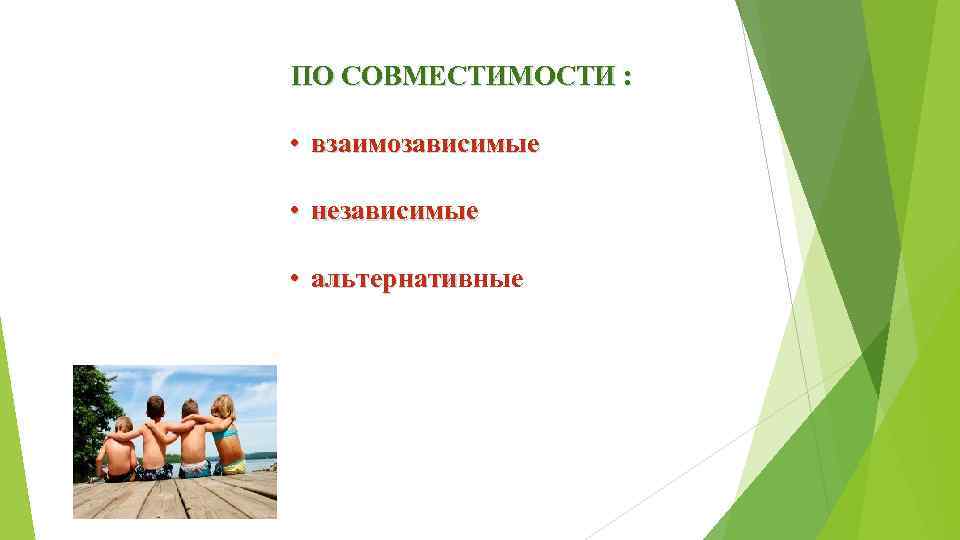 ПО СОВМЕСТИМОСТИ :

• взаимозависимые

• независимые

• альтернативные